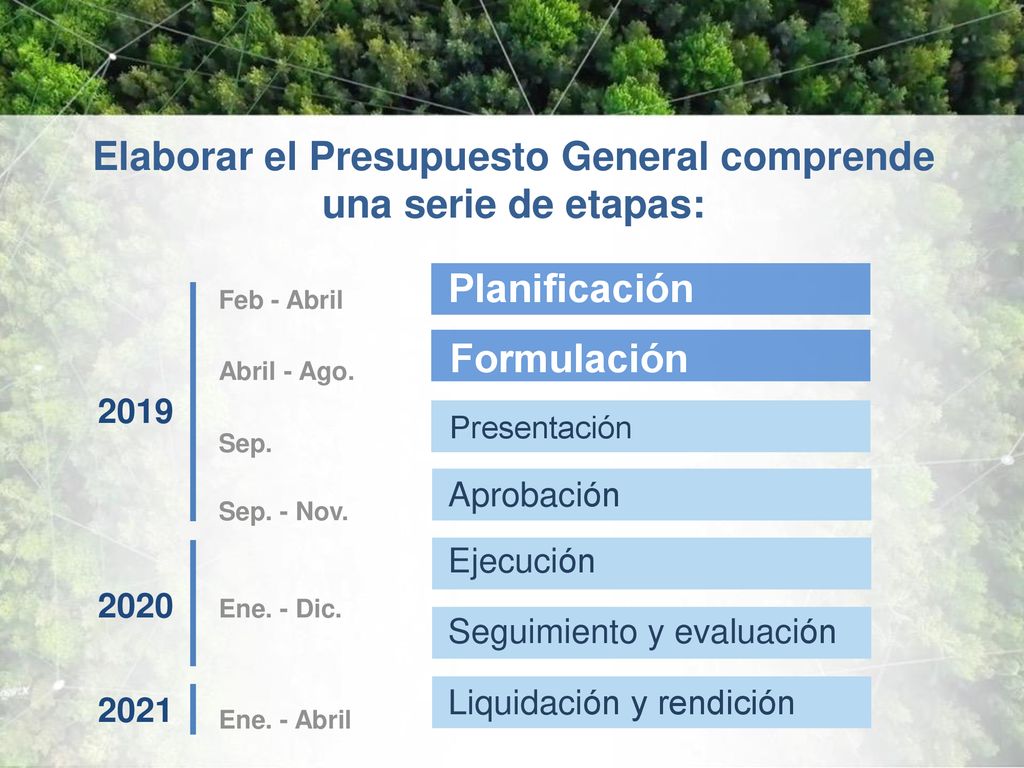 Elaborar el Presupuesto General comprende una serie de etapas:

2019
Feb - Abril
Abril - Ago.
Sep.
Sep. - Nov.

2020
Ene. - Dic.

2021
Ene. - Abril

Planificación
Formulación
Presentación
Aprobación
Ejecución
Seguimiento y evaluación
Liquidación y rendición